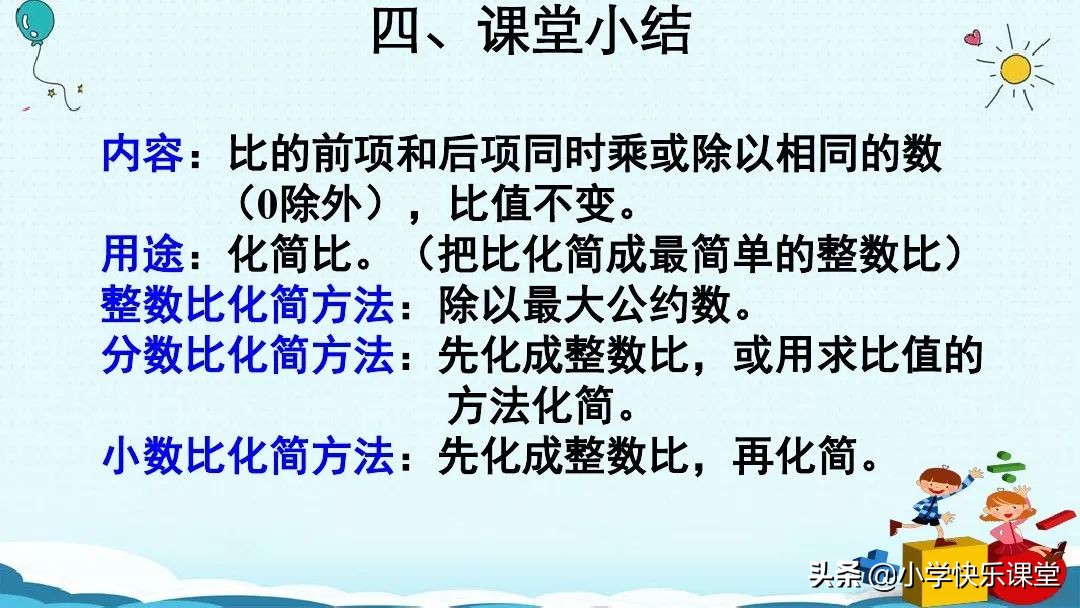 四、课堂小结

内容：比的前项和后项同时乘或除以相同的数（0除外），比值不变。

用途：化简比。（把比化简成最简单的整数比）

整数比化简方法：除以最大公约数。

分数比化简方法：先化成整数比，或用求比值的方法化简。

小数比化简方法：先化成整数比，再化简。

头条 @小学快乐课堂